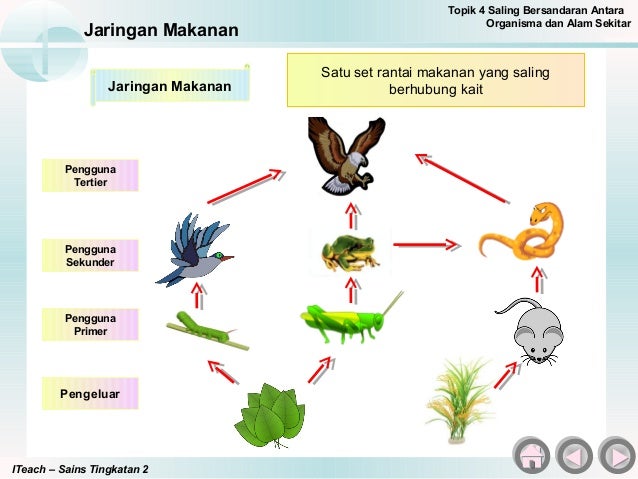 Topik 4 Saling Bersandaran Antara Organisma dan Alam Sekitar

Jaringan Makanan

Jaringan Makanan

Satu set rantai makanan yang saling berhubung kait

Pengguna Tertier

Pengguna Sekunder

Pengguna Primer

Pengeluar

ITeach – Sains Tingkatan 2